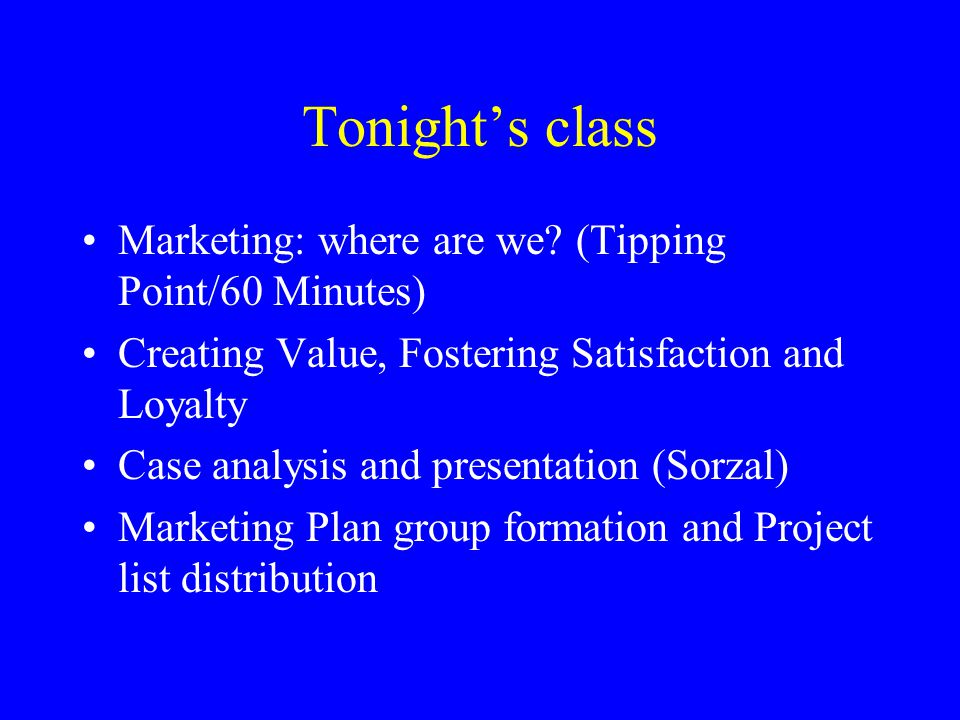 Tonight’s class

• Marketing: where are we? (Tipping Point/60 Minutes)
• Creating Value, Fostering Satisfaction and Loyalty
• Case analysis and presentation (Sorzal)
• Marketing Plan group formation and Project list distribution